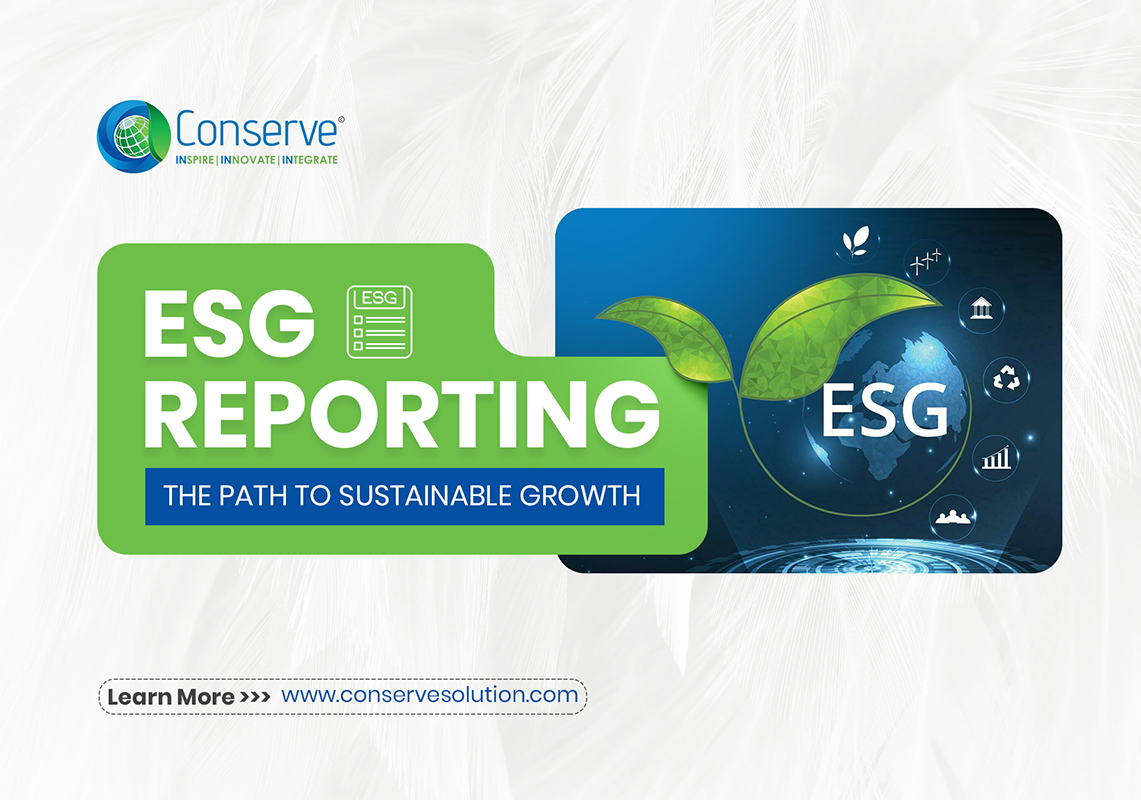 Conserve®
INSPIRE | INNOVATE | INTEGRATE

ESG
ESG
REPORTING
THE PATH TO SUSTAINABLE GROWTH

ESG

Learn More >>> www.conservesolution.com